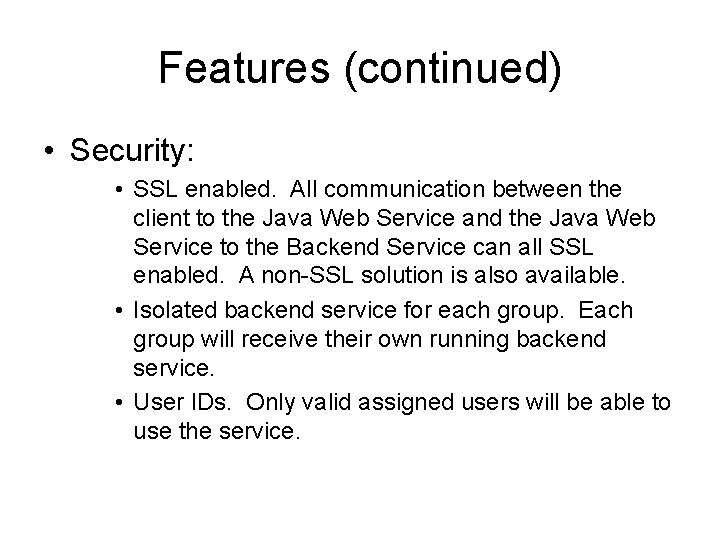 Features (continued)

• Security:

• SSL enabled. All communication between the client to the Java Web Service and the Java Web Service to the Backend Service can all SSL enabled. A non-SSL solution is also available.

• Isolated backend service for each group. Each group will receive their own running backend service.

• User IDs. Only valid assigned users will be able to use the service.